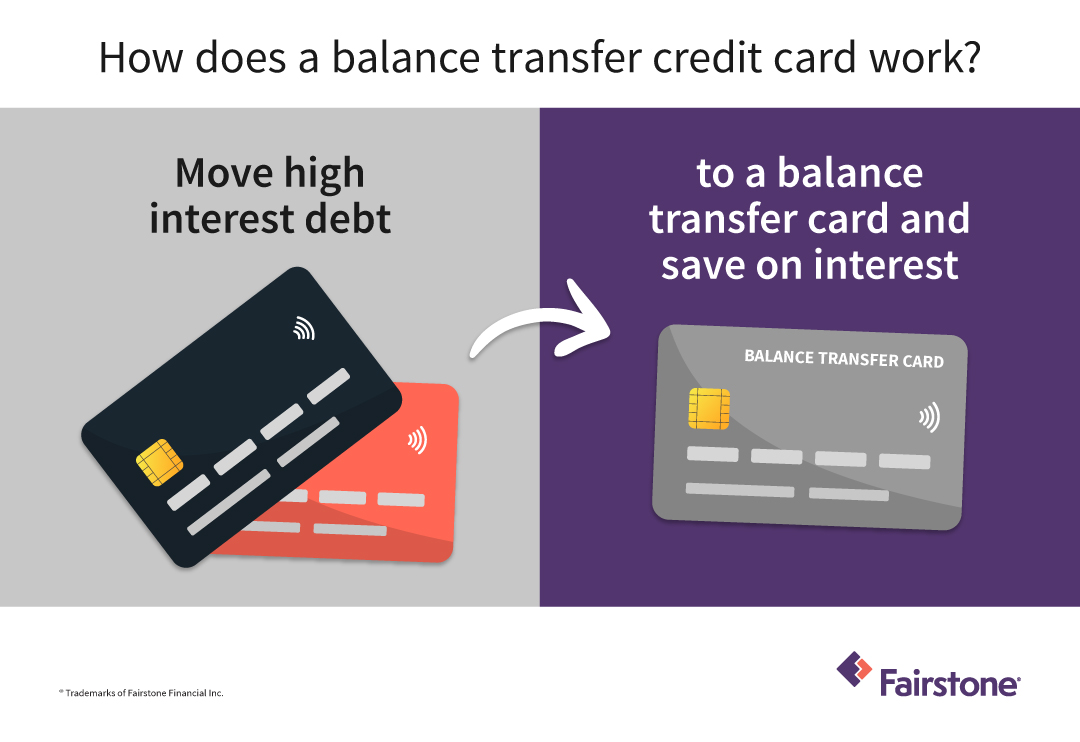 How does a balance transfer credit card work?

Move high interest debt

to a balance transfer card and save on interest

BALANCE TRANSFER CARD

® Trademarks of Fairstone Financial Inc.

Fairstone®